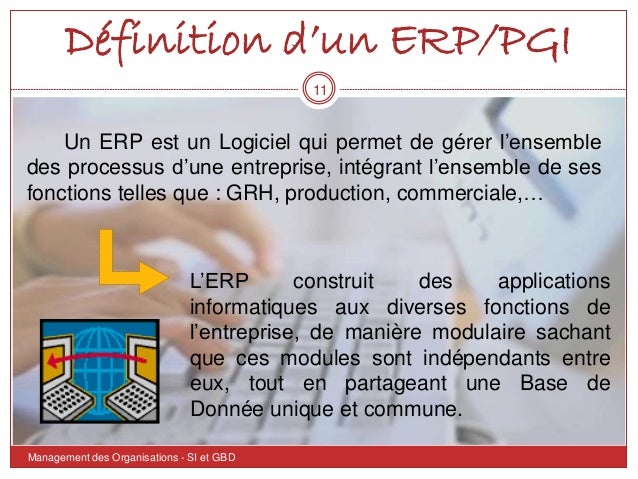 Définition d'un ERP/PGI

11

Un ERP est un Logiciel qui permet de gérer l'ensemble des processus d'une entreprise, intégrant l'ensemble de ses fonctions telles que : GRH, production, commerciale,…

L'ERP construit des applications informatiques aux diverses fonctions de l'entreprise, de manière modulaire sachant que ces modules sont indépendants entre eux, tout en partageant une Base de Donnée unique et commune.

Management des Organisations - SI et GBD